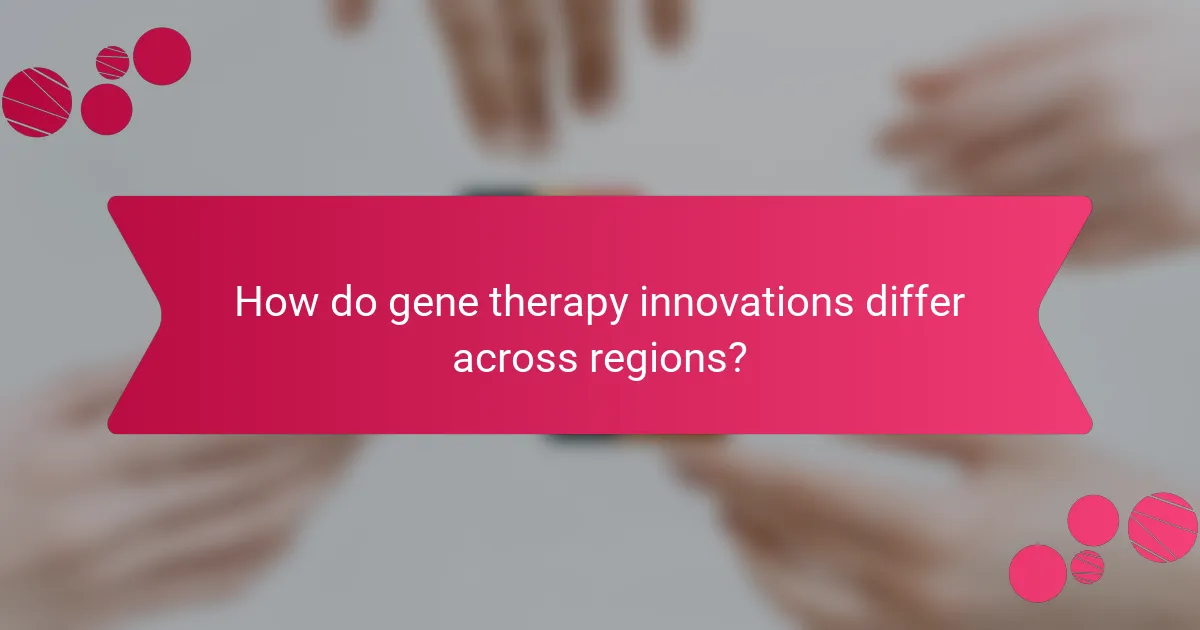 How do gene therapy innovations differ across regions?